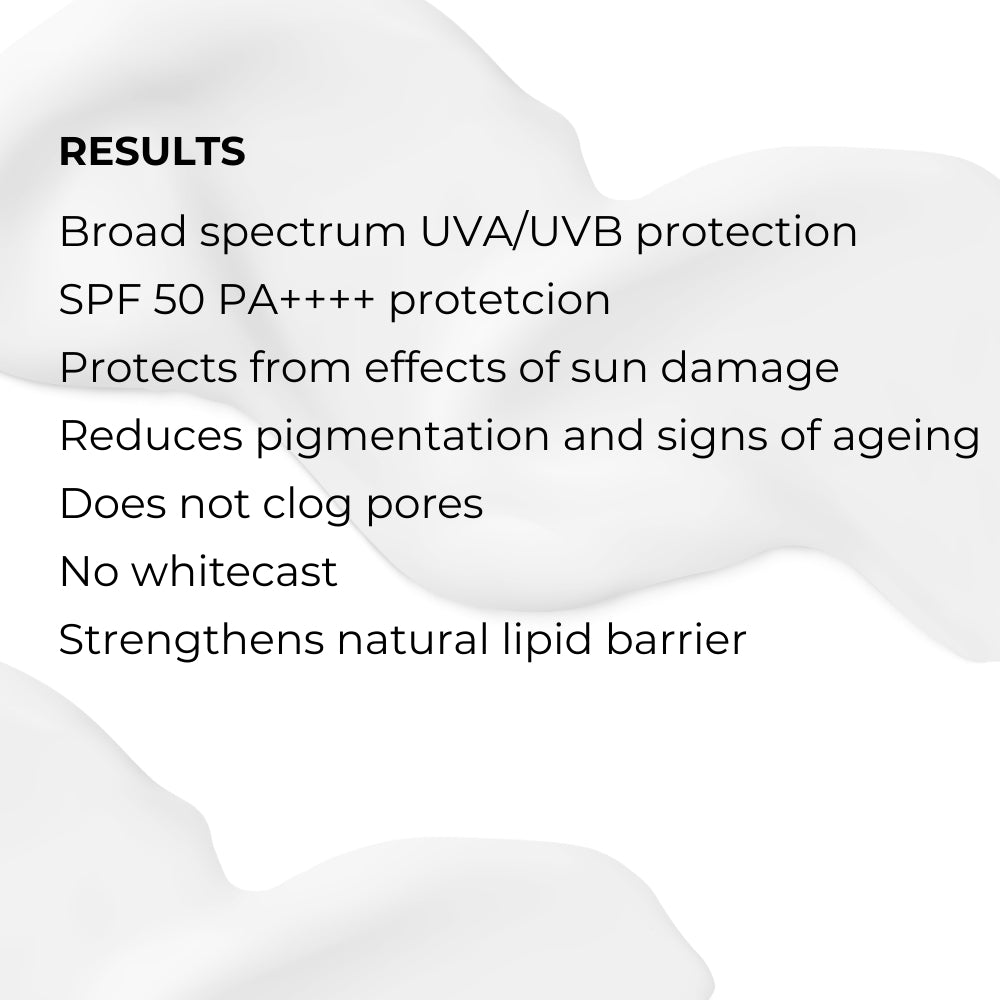 RESULTS

Broad spectrum UVA/UVB protection

SPF 50 PA++++ protetcion

Protects from effects of sun damage

Reduces pigmentation and signs of ageing

Does not clog pores

No whitecast

Strengthens natural lipid barrier